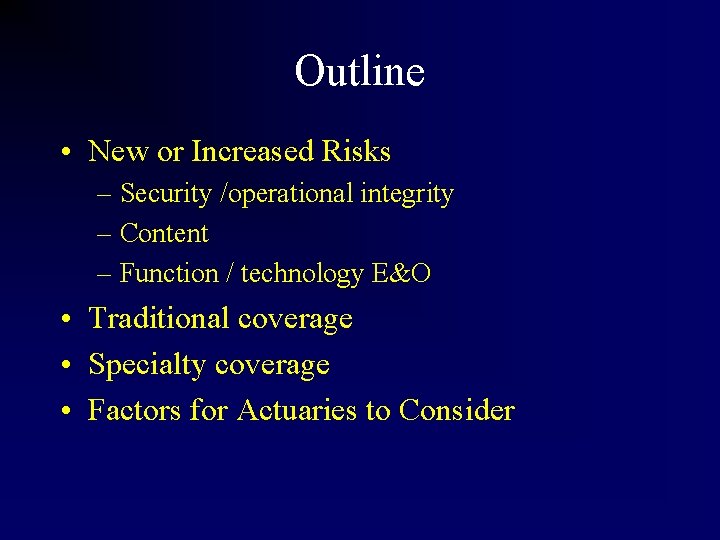 Outline

• New or Increased Risks
– Security /operational integrity
– Content
– Function / technology E&O
• Traditional coverage
• Specialty coverage
• Factors for Actuaries to Consider